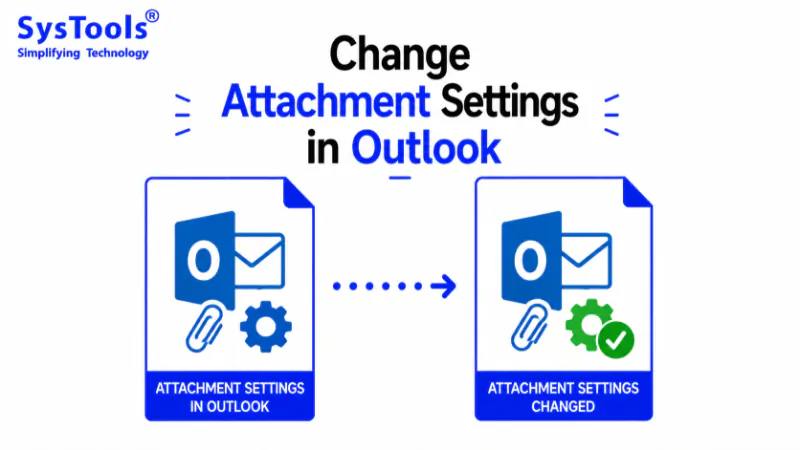 SysTools®
Simplifying Technology

Change Attachment Settings in Outlook

ATTACHMENT SETTINGS IN OUTLOOK

ATTACHMENT SETTINGS CHANGED